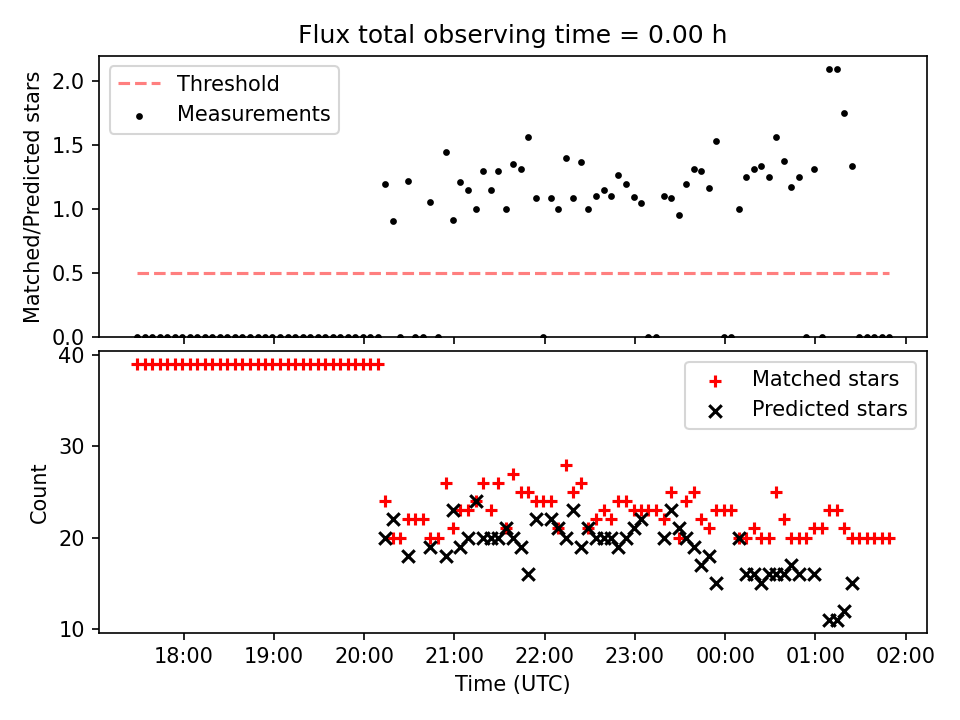 Flux total observing time = 0.00 h

Threshold
Measurements

Matched/Predicted stars

2.0
1.5
1.0
0.5
0.0

Matched stars
Predicted stars

Count

40
30
20
10

18:00
19:00
20:00
21:00
22:00
23:00
00:00
01:00
02:00

Time (UTC)